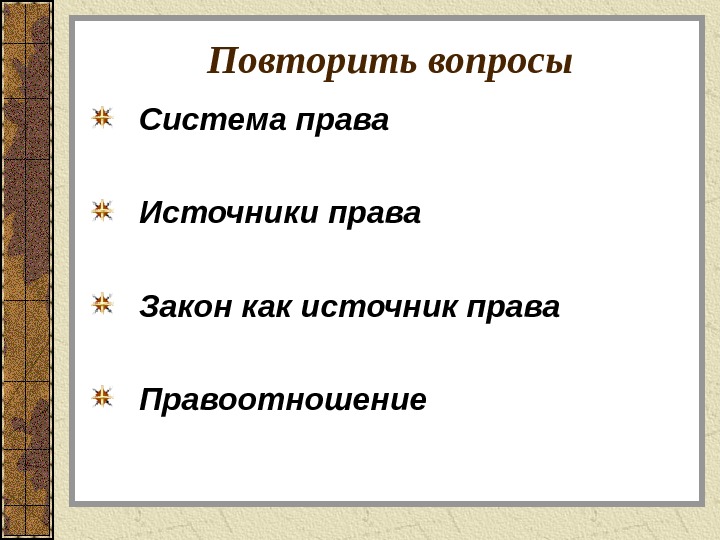 Повторить вопросы

Система права

Источники права

Закон как источник права

Правоотношение